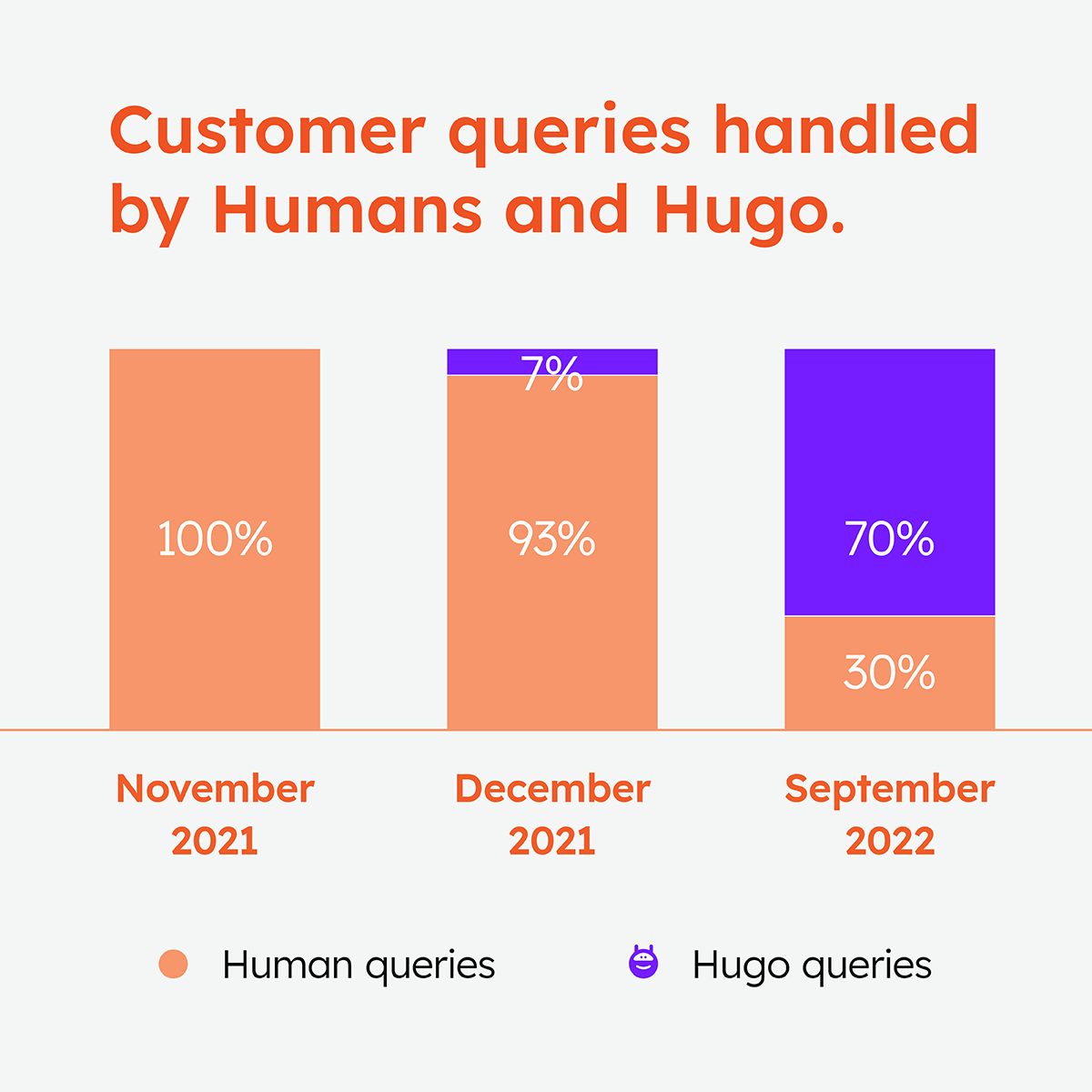 Customer queries handled by Humans and Hugo.

100%

7%

93%

70%

30%

November 2021

December 2021

September 2022

Human queries

Hugo queries